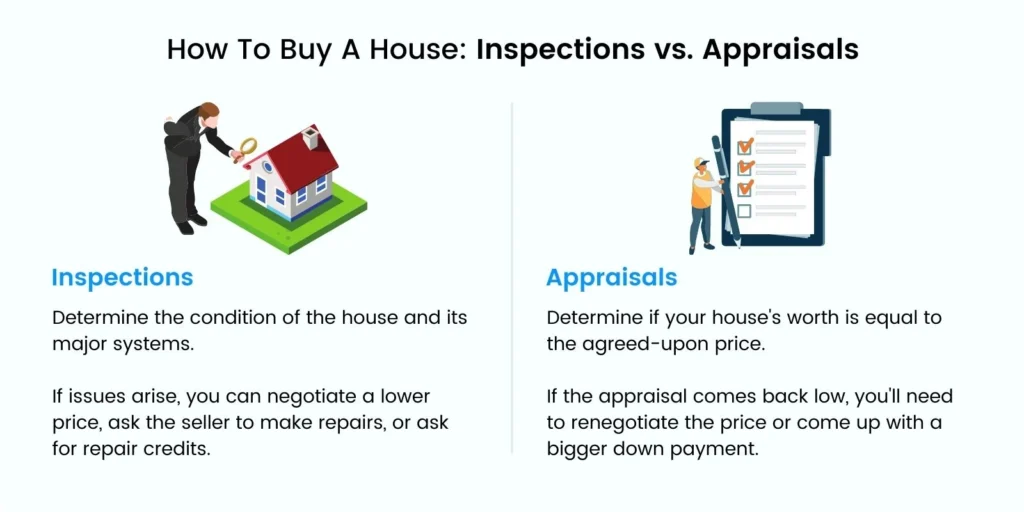 How To Buy A House: Inspections vs. Appraisals

Inspections

Determine the condition of the house and its major systems.

If issues arise, you can negotiate a lower price, ask the seller to make repairs, or ask for repair credits.

Appraisals

Determine if your house's worth is equal to the agreed-upon price.

If the appraisal comes back low, you'll need to renegotiate the price or come up with a bigger down payment.